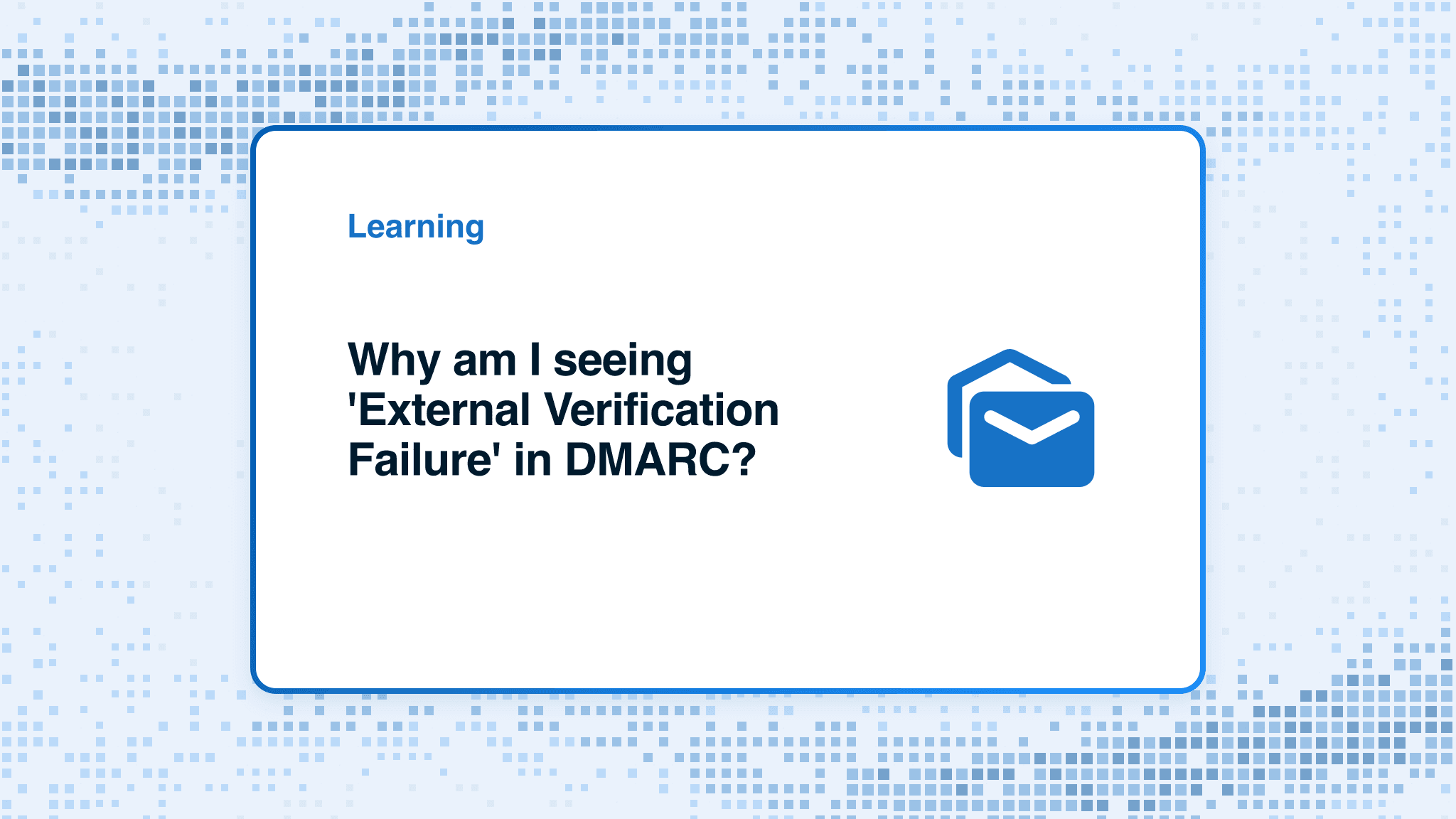 Learning

Why am I seeing 'External Verification Failure' in DMARC?